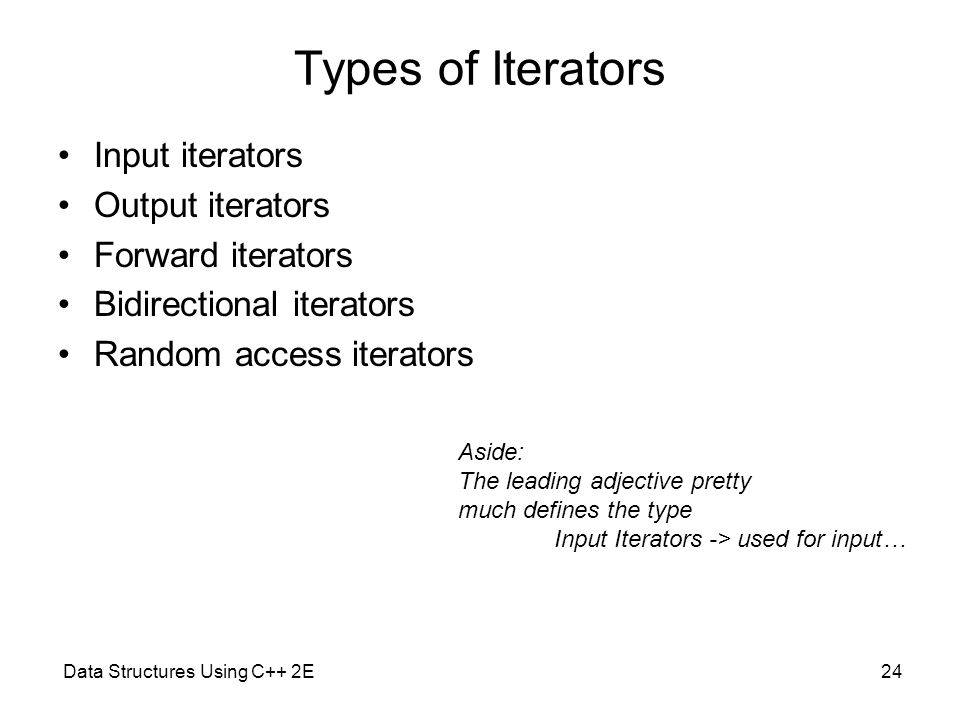 Types of Iterators

• Input iterators
• Output iterators
• Forward iterators
• Bidirectional iterators
• Random access iterators

Aside:
The leading adjective pretty much defines the type
Input Iterators -> used for input…

Data Structures Using C++ 2E

24